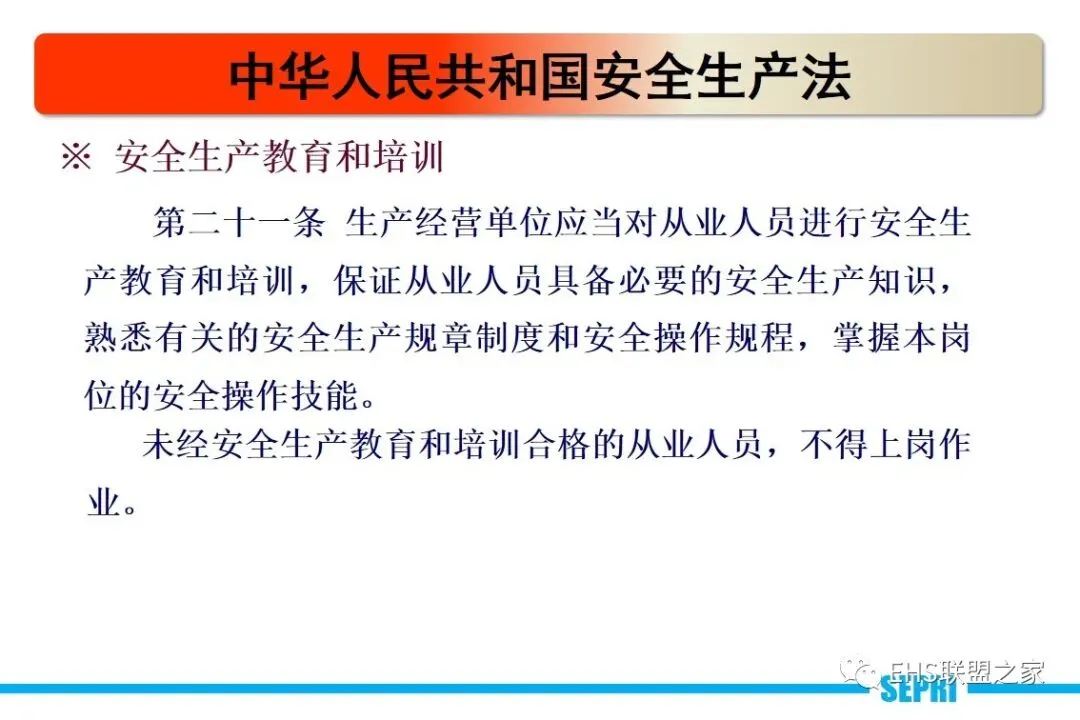 中华人民共和国安全生产法

※ 安全生产教育和培训

第二十一条 生产经营单位应当对从业人员进行安全生产教育和培训，保证从业人员具备必要的安全生产知识，熟悉有关的安全生产规章制度和安全操作规程，掌握本岗位的安全操作技能。

未经安全生产教育和培训合格的从业人员，不得上岗作业。

EHS联盟之家

SEPRI